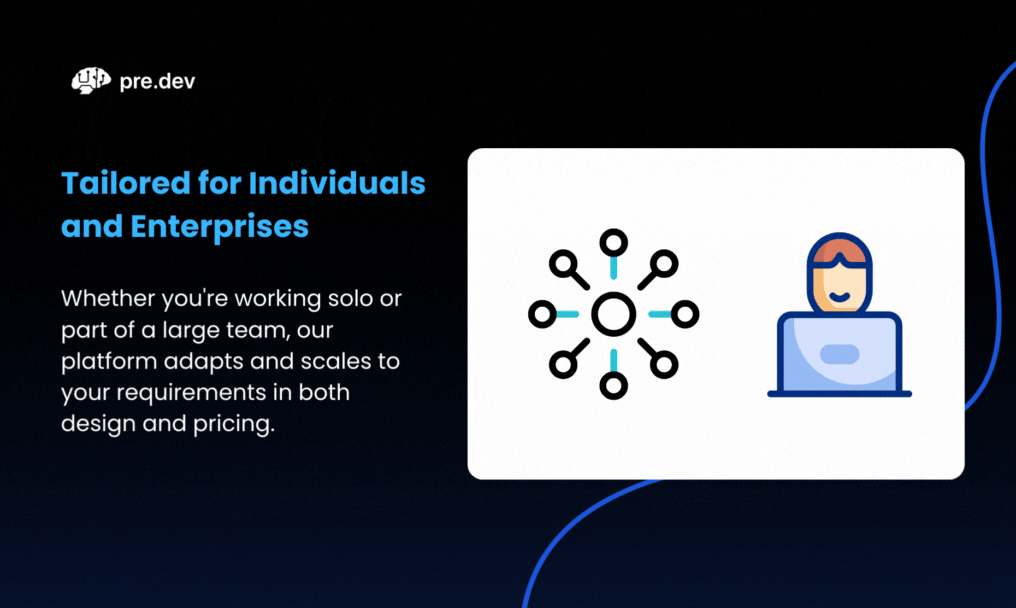 pre.dev

Tailored for Individuals and Enterprises

Whether you're working solo or part of a large team, our platform adapts and scales to your requirements in both design and pricing.